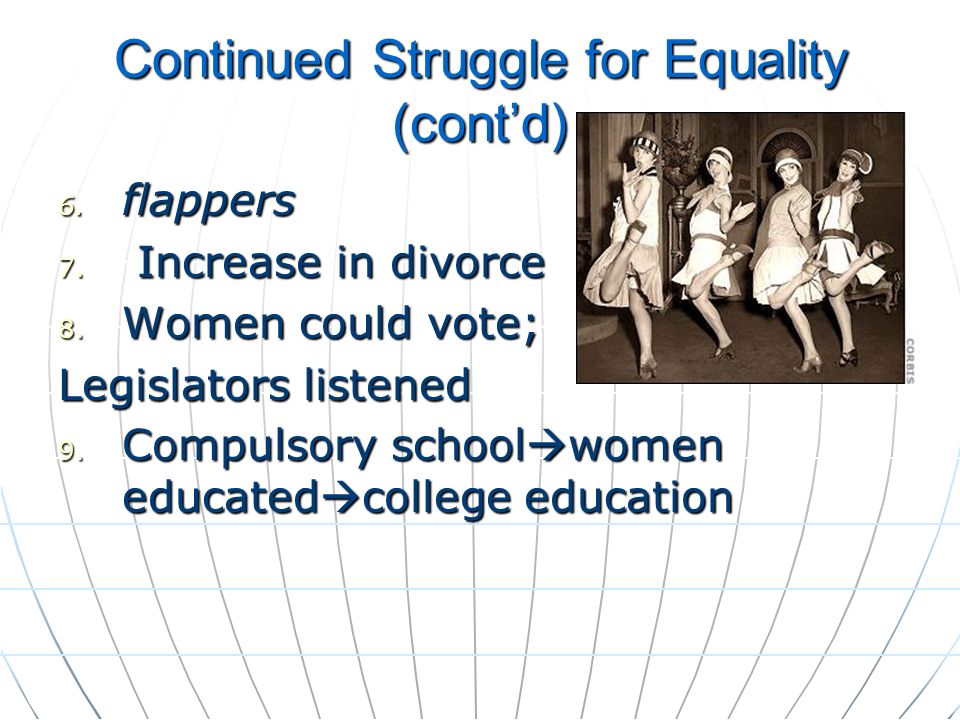 Continued Struggle for Equality (cont'd)

6. flappers
7. Increase in divorce
8. Women could vote;
Legislators listened
9. Compulsory school→women educated→college education

CORBIS